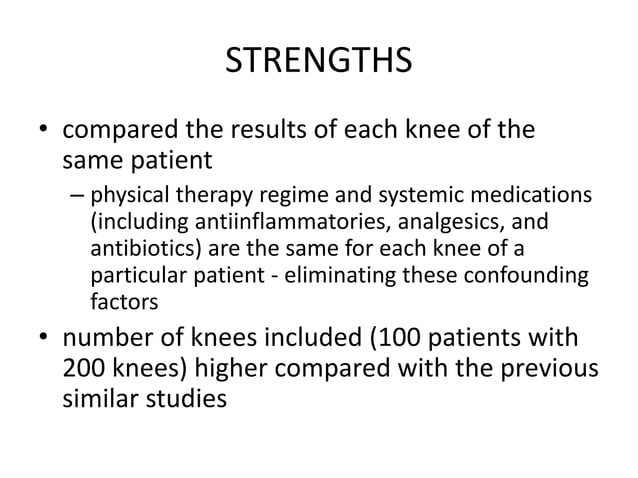 STRENGTHS

• compared the results of each knee of the same patient

– physical therapy regime and systemic medications (including antiinflammatories, analgesics, and antibiotics) are the same for each knee of a particular patient - eliminating these confounding factors

• number of knees included (100 patients with 200 knees) higher compared with the previous similar studies